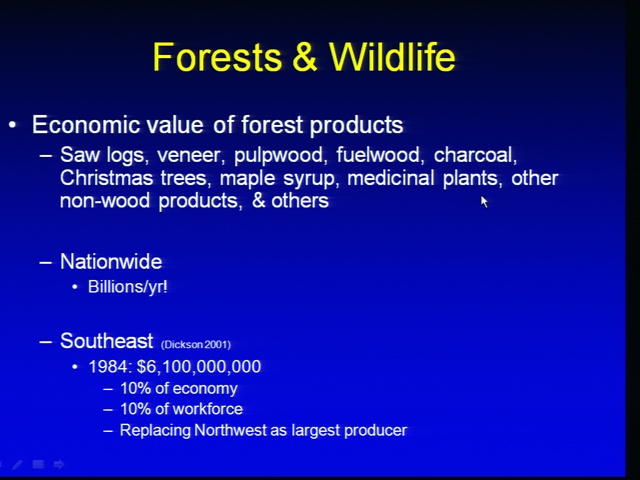 Forests & Wildlife

• Economic value of forest products
– Saw logs, veneer, pulpwood, fuelwood, charcoal, Christmas trees, maple syrup, medicinal plants, other non-wood products, & others

– Nationwide
• Billions/yr!

– Southeast (Dickson 2001)
• 1984: \$6,100,000,000
– 10% of economy
– 10% of workforce
– Replacing Northwest as largest producer